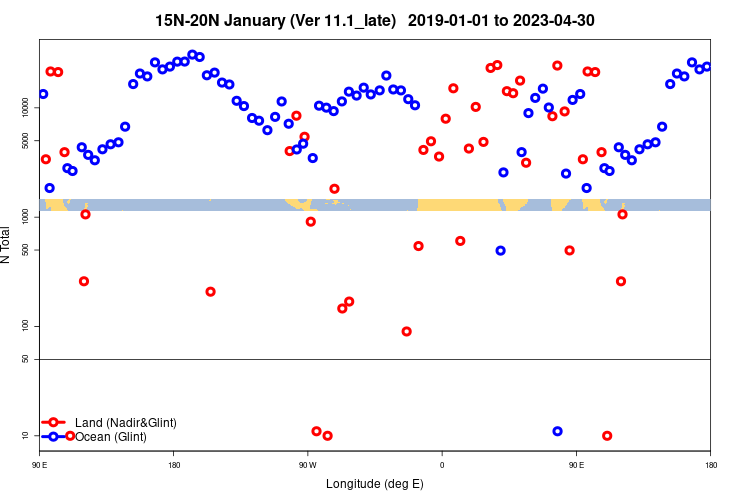 15N-20N January (Ver 11.1_late) 2019-01-01 to 2023-04-30

N Total

10000
5000
1000
500
100
50
10

Land (Nadir&Glint)
Ocean (Glint)

90 E
180
90 W
0
90 E
180

Longitude (deg E)